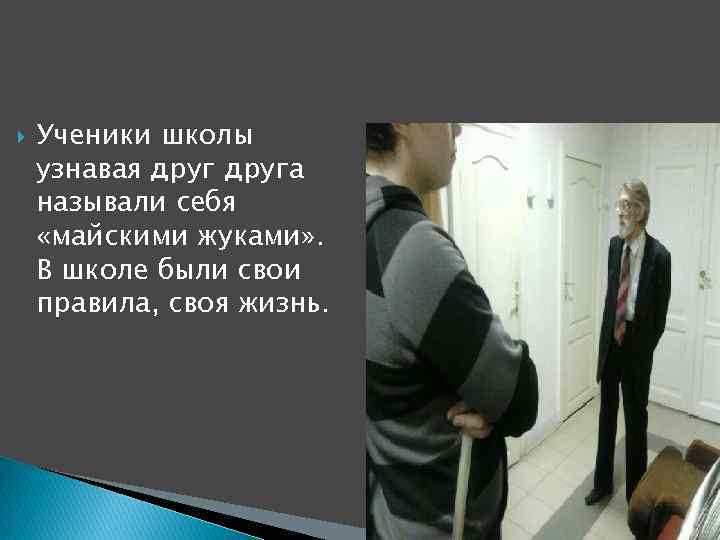 Ученики школы узнавая друг друга называли себя «майскими жуками». В школе были свои правила, своя жизнь.